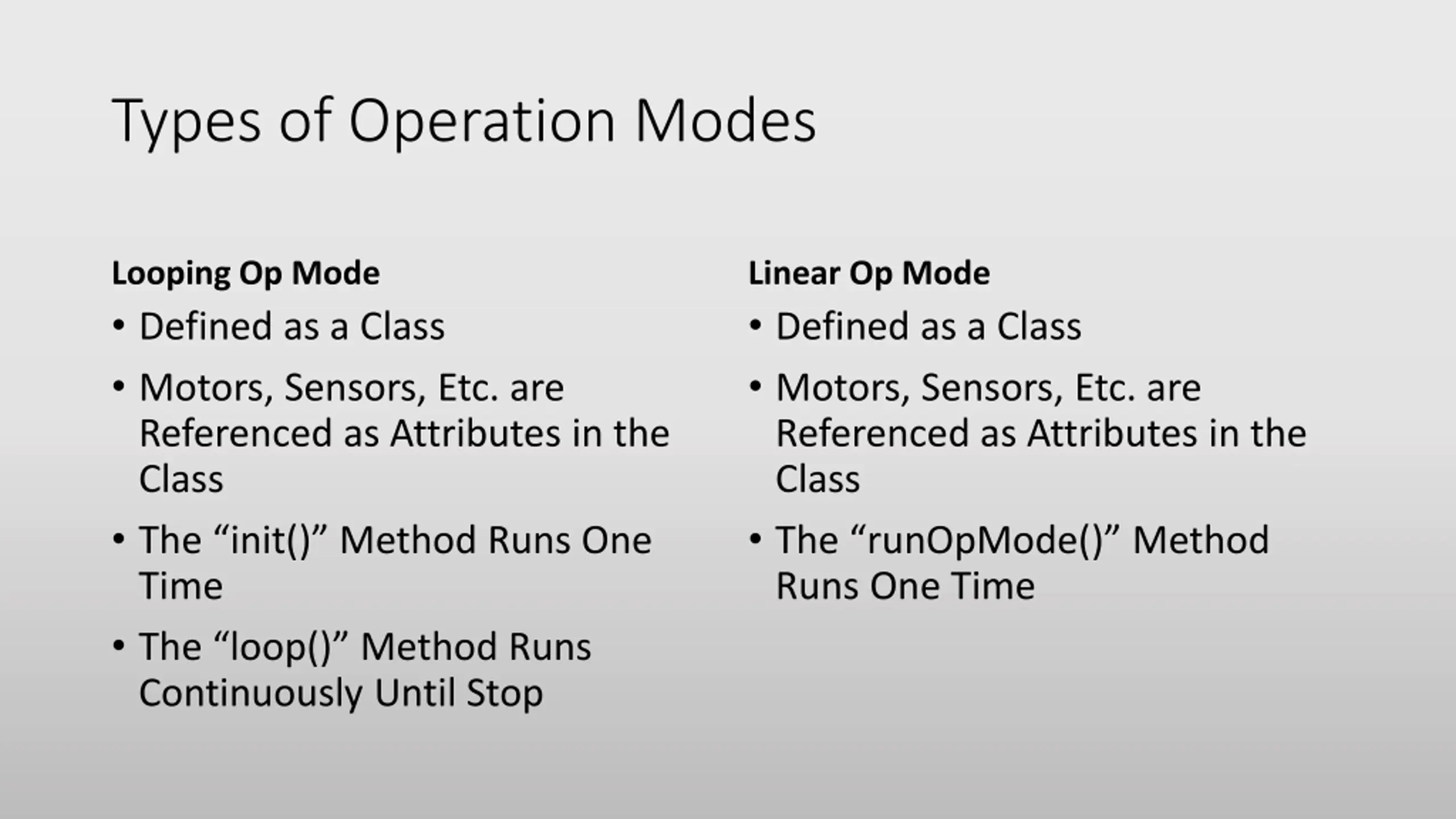 Types of Operation Modes

Looping Op Mode

• Defined as a Class

• Motors, Sensors, Etc. are Referenced as Attributes in the Class

• The “init()” Method Runs One Time

• The “loop()” Method Runs Continuously Until Stop

Linear Op Mode

• Defined as a Class

• Motors, Sensors, Etc. are Referenced as Attributes in the Class

• The “runOpMode()” Method Runs One Time